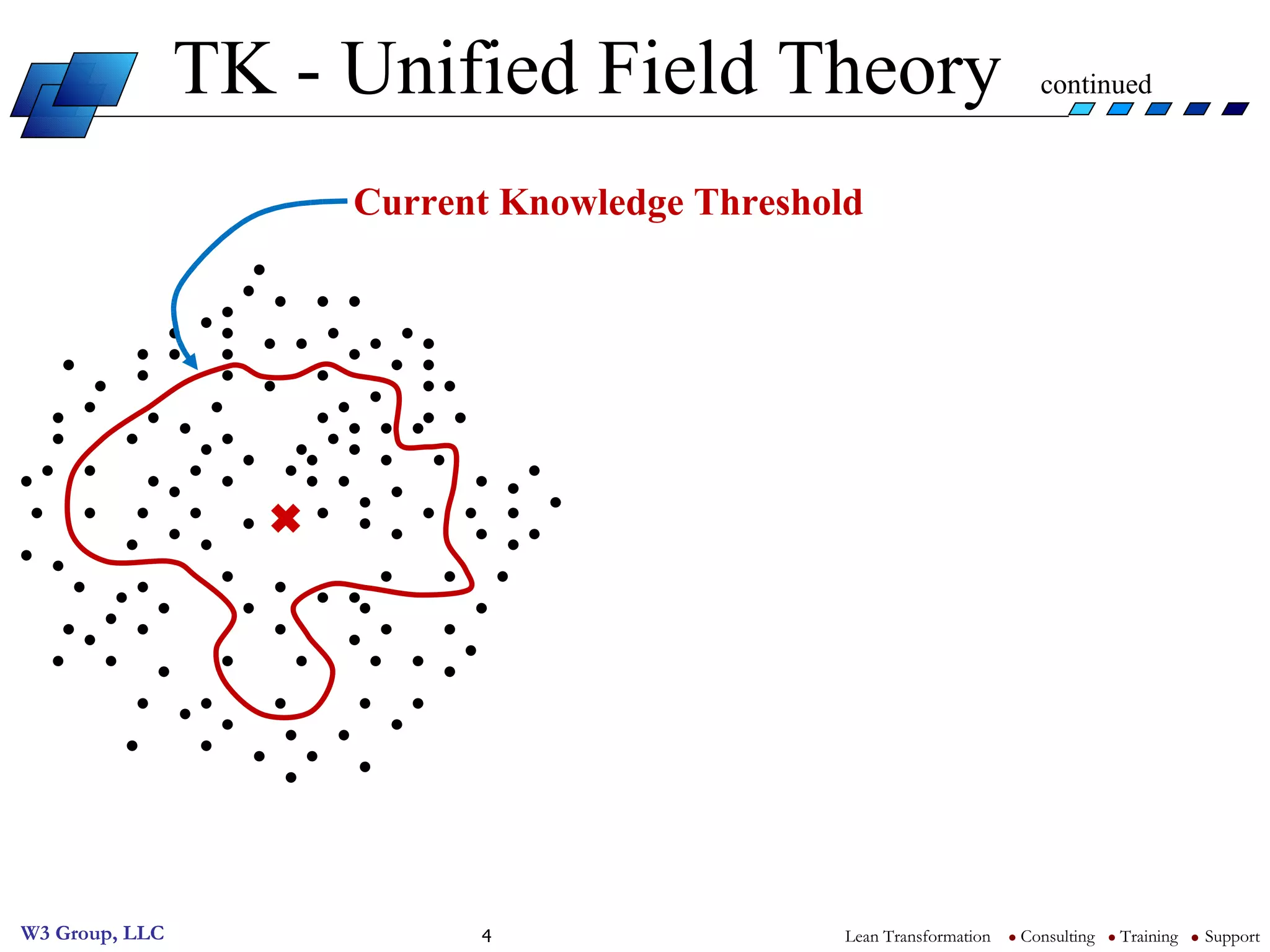 TK - Unified Field Theory continued

Current Knowledge Threshold

W3 Group, LLC

4

Lean Transformation • Consulting • Training • Support